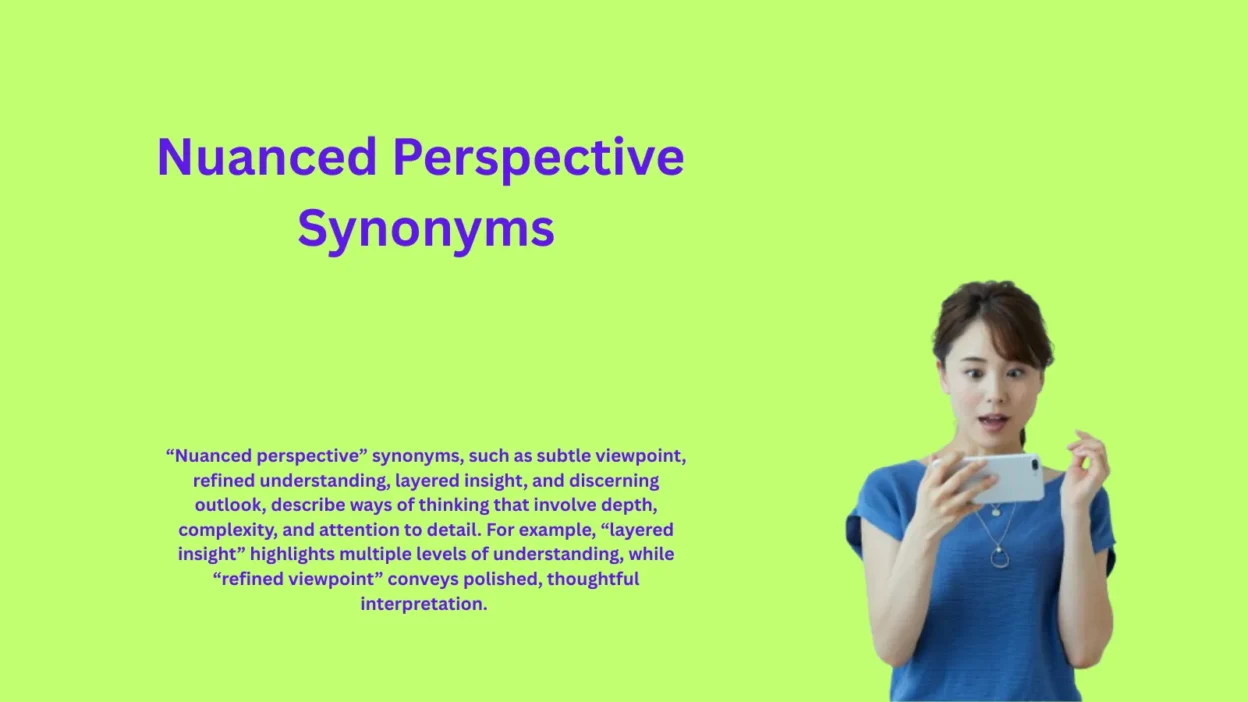 Nuanced Perspective Synonyms

“Nuanced perspective” synonyms, such as subtle viewpoint, refined understanding, layered insight, and discerning outlook, describe ways of thinking that involve depth, complexity, and attention to detail. For example, “layered insight” highlights multiple levels of understanding, while “refined viewpoint” conveys polished, thoughtful interpretation.